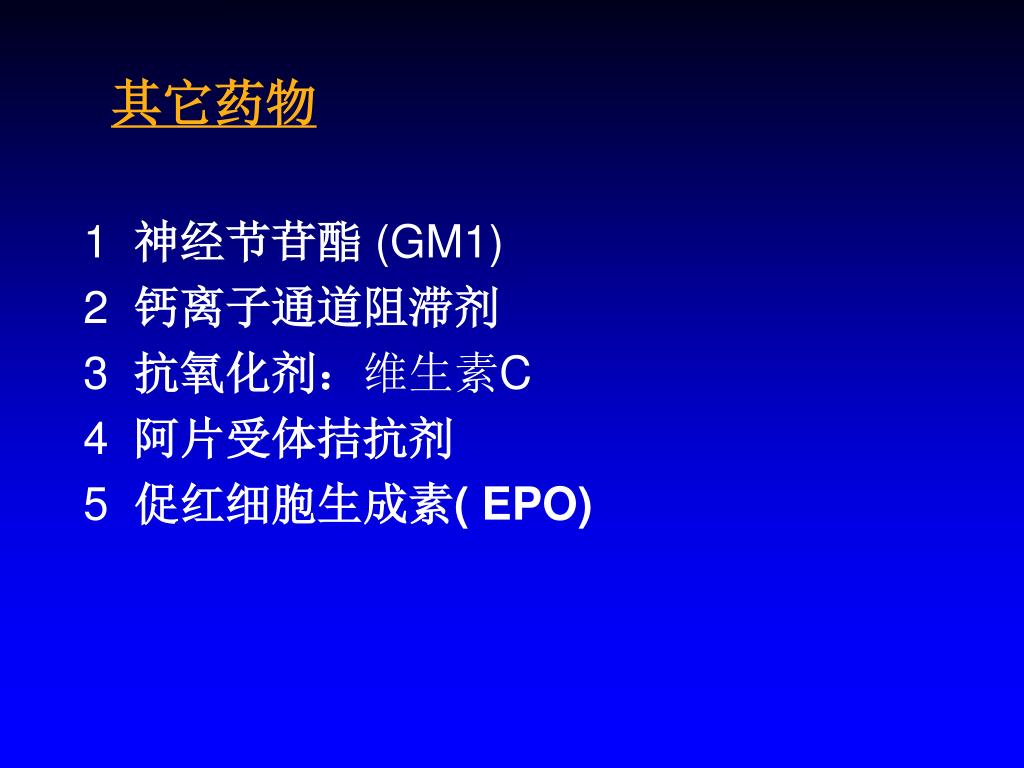 其它药物

1 神经节苷酯 (GM1)
2 钙离子通道阻滞剂
3 抗氧化剂：维生素C
4 阿片受体拮抗剂
5 促红细胞生成素( EPO)